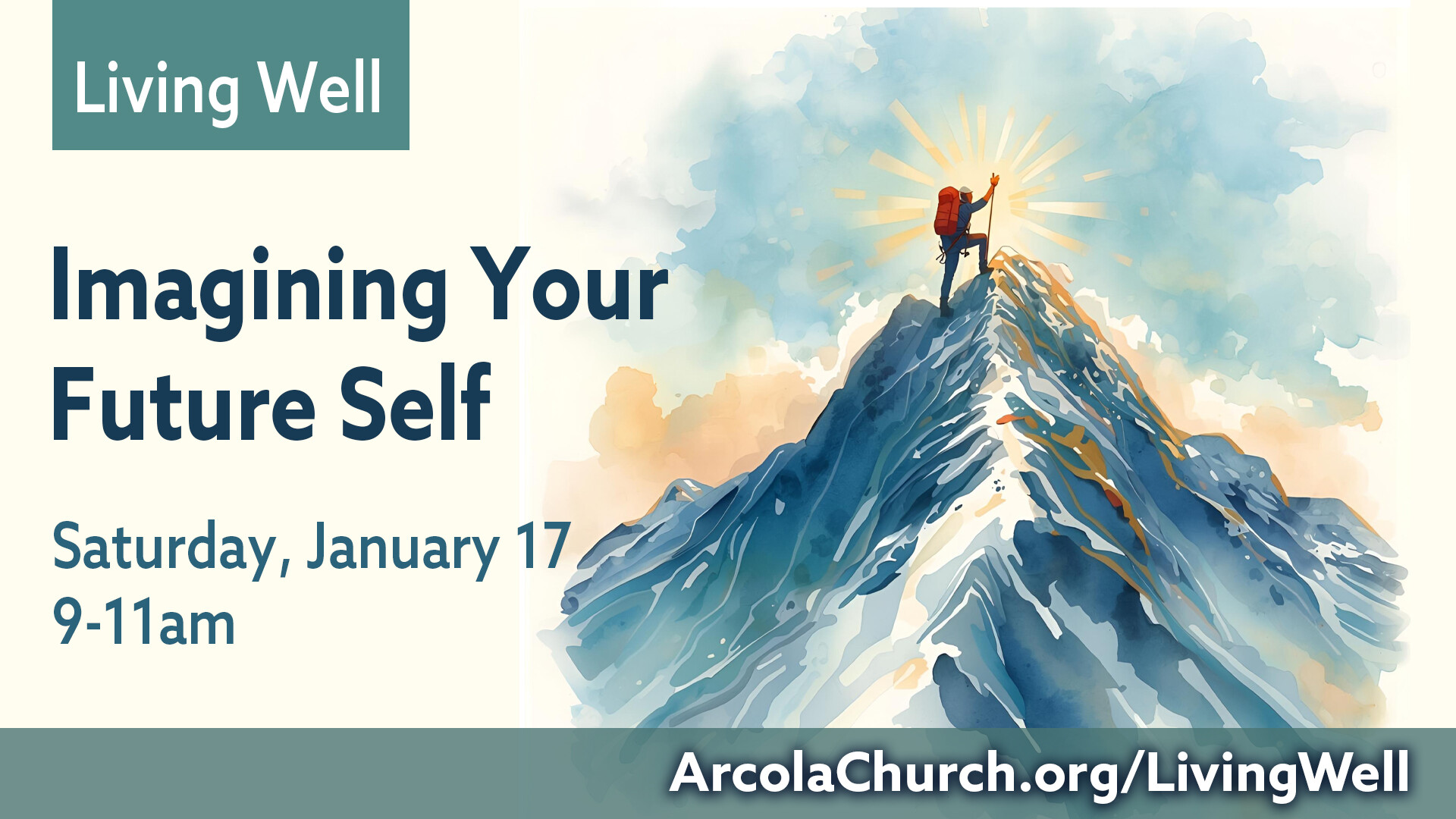 Living Well

Imagining Your Future Self

Saturday, January 17
9-11am

ArcolaChurch.org/LivingWell